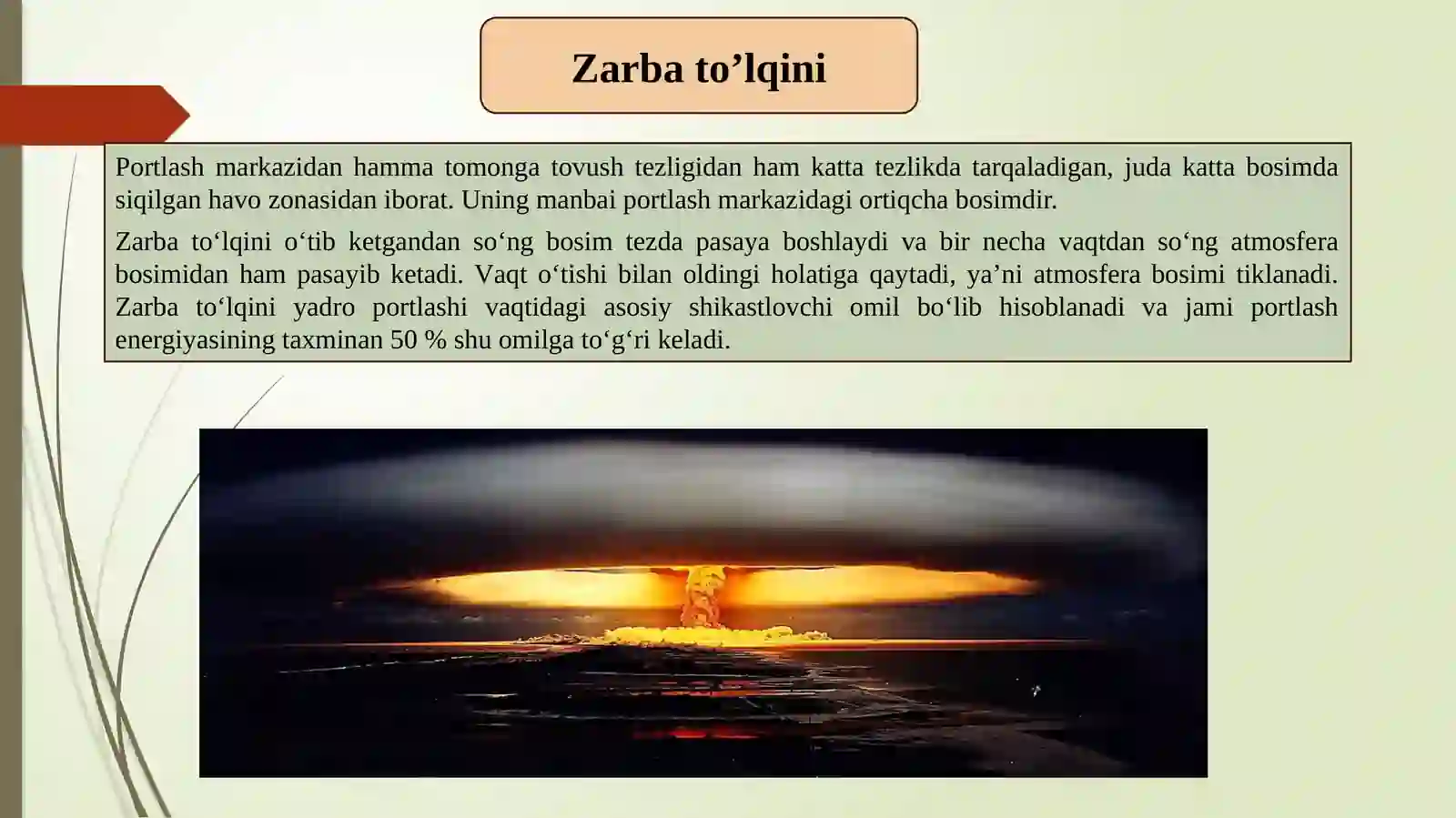 Zarba to’lqini

Portlash markazidan hamma tomonga tovush tezligidan ham katta tezlikda tarqaladigan, juda katta bosimda siqilgan havo zonasidan iborat. Uning manbai portlash markazidagi ortiqcha bosimdir.

Zarba to‘lqini o‘tib ketgandan so‘ng bosim tezda pasaya boshlaydi va bir necha vaqtdan so‘ng atmosfera bosimidan ham pasayib ketadi. Vaqt o‘tishi bilan oldingi holatiga qaytadi, ya’ni atmosfera bosimi tiklanadi. Zarba to‘lqini yadro portlashi vaqtidagi asosiy shikastlovchi omil bo‘lib hisoblanadi va jami portlash energiyasining taxminan 50 % shu omilga to‘g‘ri keladi.